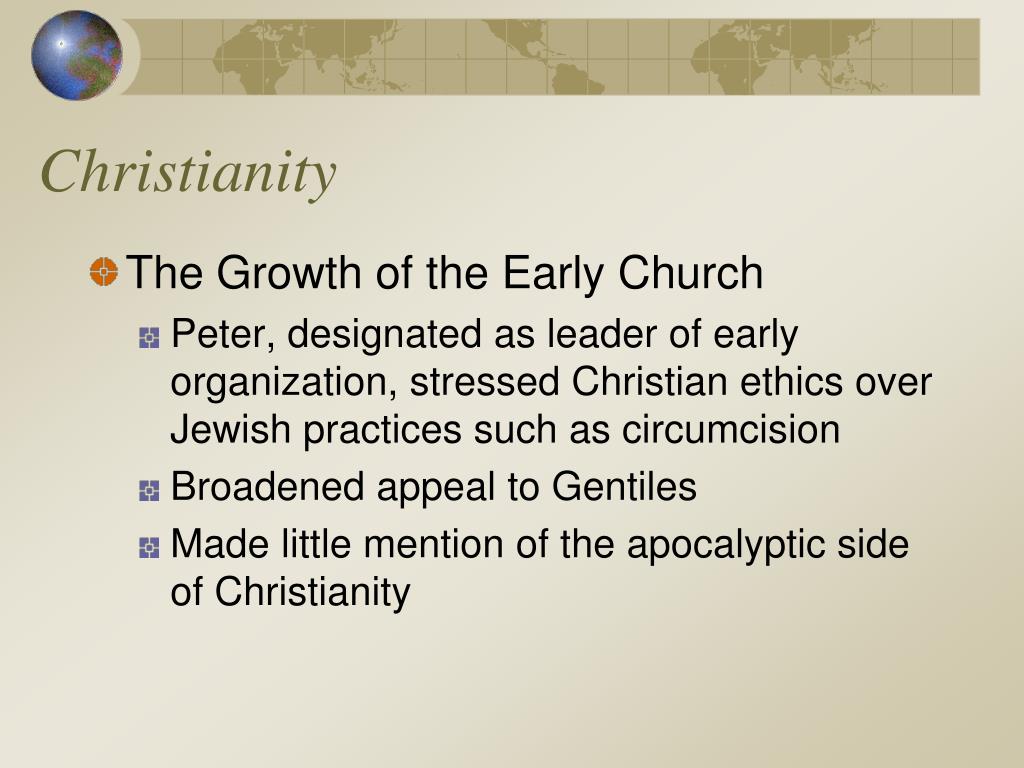 Christianity

The Growth of the Early Church

Peter, designated as leader of early organization, stressed Christian ethics over Jewish practices such as circumcision

Broadened appeal to Gentiles

Made little mention of the apocalyptic side of Christianity